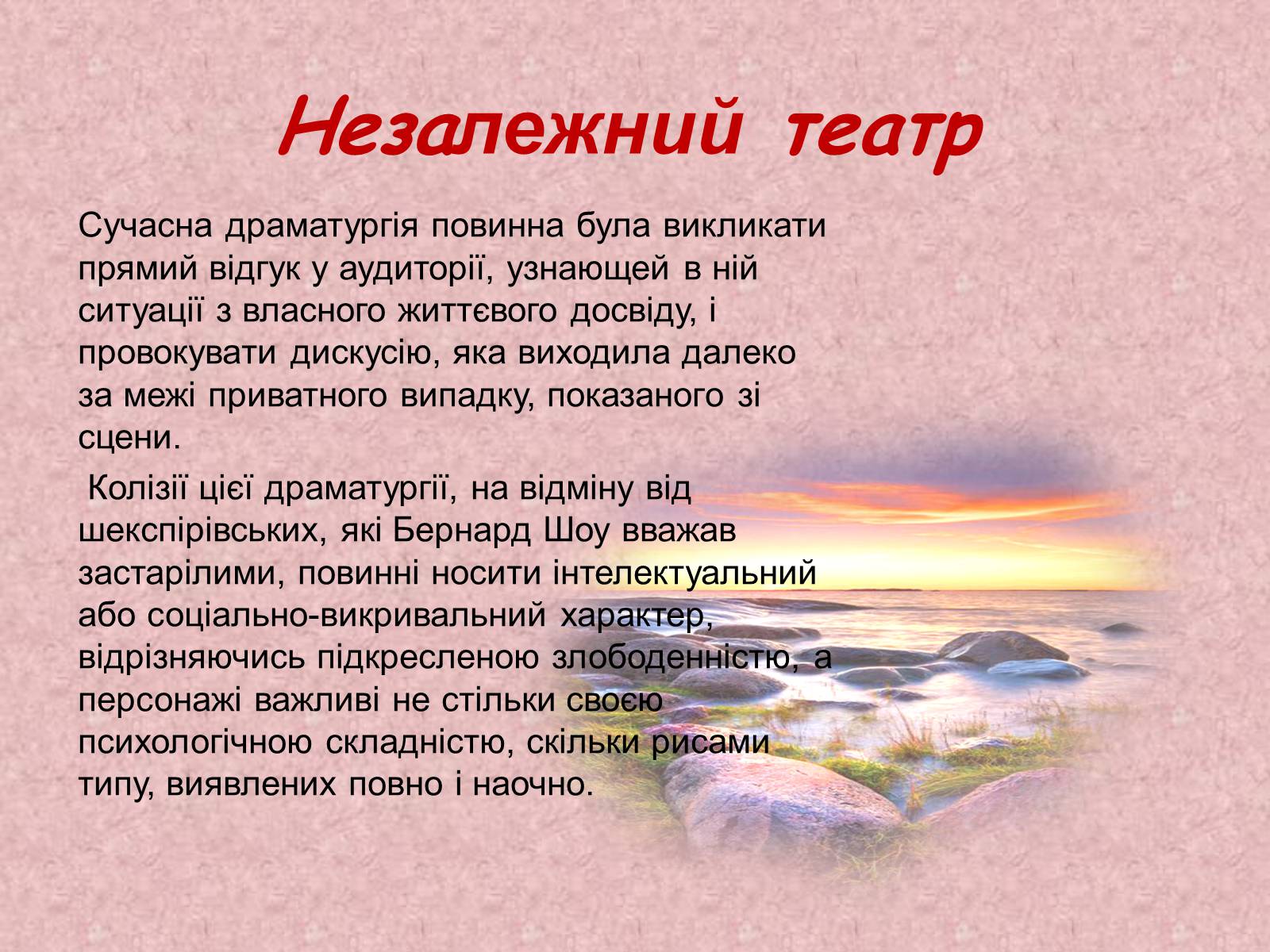 Незалежний театр

Сучасна драматургія повинна була викликати прямий відгук у аудиторії, узнающей в ній ситуації з власного життєвого досвіду, і провокувати дискусію, яка виходила далеко за межі приватного випадку, показаного зі сцени.

Колізії цієї драматургії, на відміну від шекспірівських, які Бернард Шоу вважав застарілими, повинні носити інтелектуальний або соціально-викривальний характер, відрізняючись підкресленою злободенністю, а персонажі важливі не стільки своєю психологічною складністю, скільки рисами типу, виявлених повно і наочно.